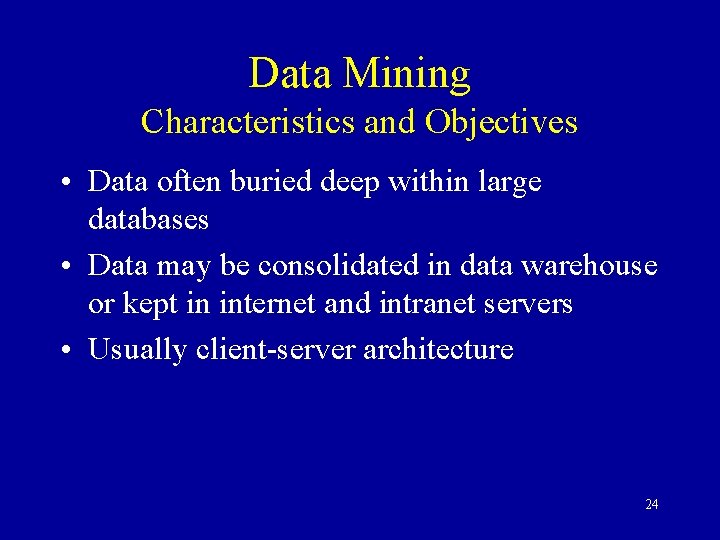 Data Mining
Characteristics and Objectives

• Data often buried deep within large databases

• Data may be consolidated in data warehouse or kept in internet and intranet servers

• Usually client-server architecture

24